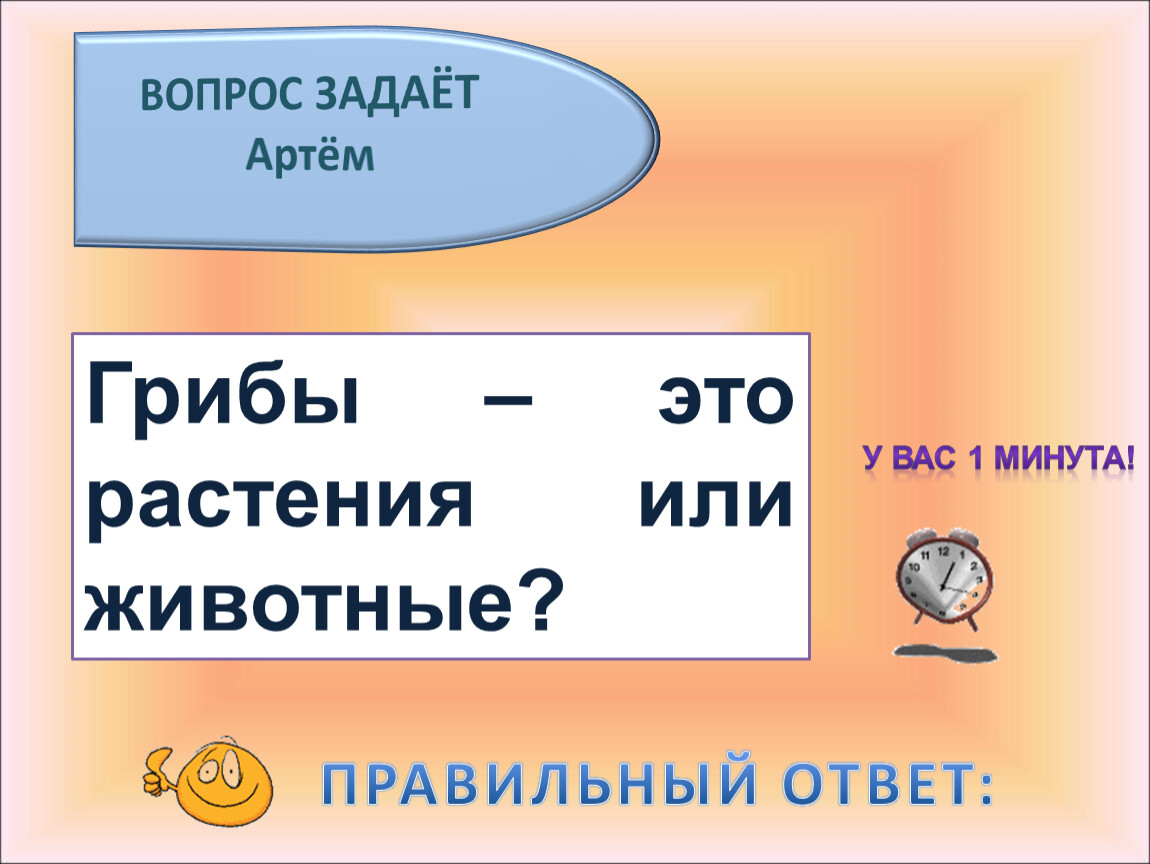 ВОПРОС ЗАДАЁТ
Артём

Грибы – это растения или животные?

У ВАС 1 МИНУТА!

ПРАВИЛЬНЫЙ ОТВЕТ: